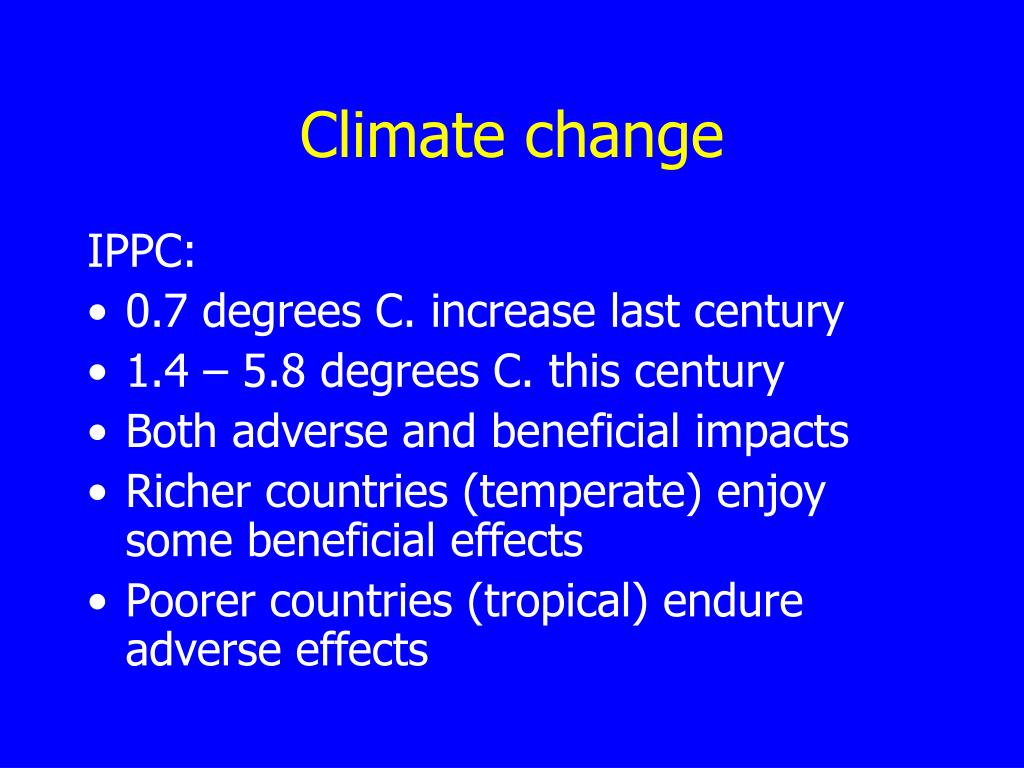 Climate change

IPPC:

• 0.7 degrees C. increase last century
• 1.4 – 5.8 degrees C. this century
• Both adverse and beneficial impacts
• Richer countries (temperate) enjoy some beneficial effects
• Poorer countries (tropical) endure adverse effects